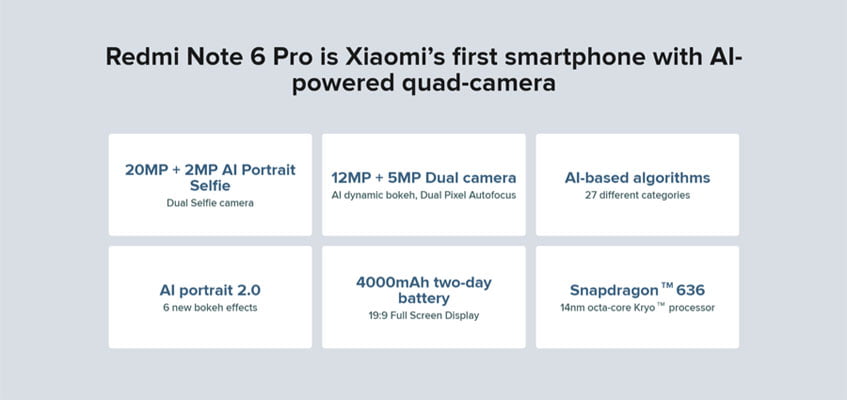 Redmi Note 6 Pro is Xiaomi's first smartphone with AI-powered quad-camera

20MP + 2MP AI Portrait Selfie
Dual Selfie camera

12MP + 5MP Dual camera
AI dynamic bokeh, Dual Pixel Autofocus

AI-based algorithms
27 different categories

AI portrait 2.0
6 new bokeh effects

4000mAh two-day battery
19:9 Full Screen Display

Snapdragon™ 636
14nm octa-core Kryo™ processor